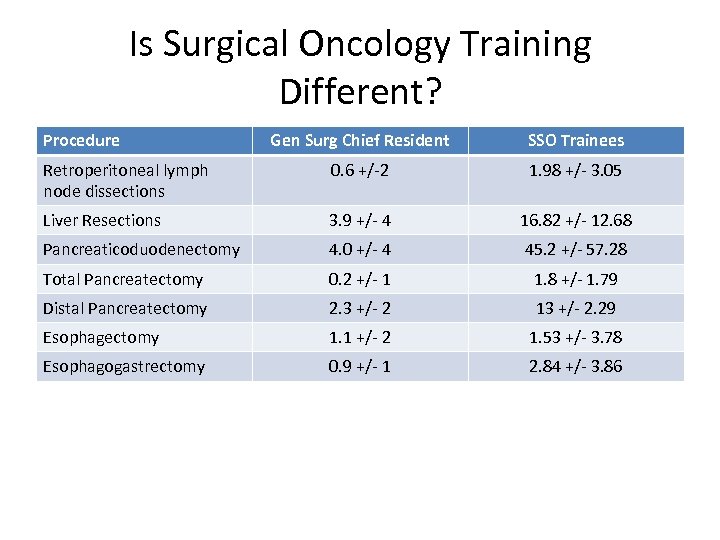 Is Surgical Oncology Training Different?

| Procedure | Gen Surg Chief Resident | SSO Trainees |
|---|---|---|
| Retroperitoneal lymph node dissections | 0.6 +/-2 | 1.98 +/- 3.05 |
| Liver Resections | 3.9 +/- 4 | 16.82 +/- 12.68 |
| Pancreaticoduodenectomy | 4.0 +/- 4 | 45.2 +/- 57.28 |
| Total Pancreatectomy | 0.2 +/- 1 | 1.8 +/- 1.79 |
| Distal Pancreatectomy | 2.3 +/- 2 | 13 +/- 2.29 |
| Esophagectomy | 1.1 +/- 2 | 1.53 +/- 3.78 |
| Esophagogastrectomy | 0.9 +/- 1 | 2.84 +/- 3.86 |